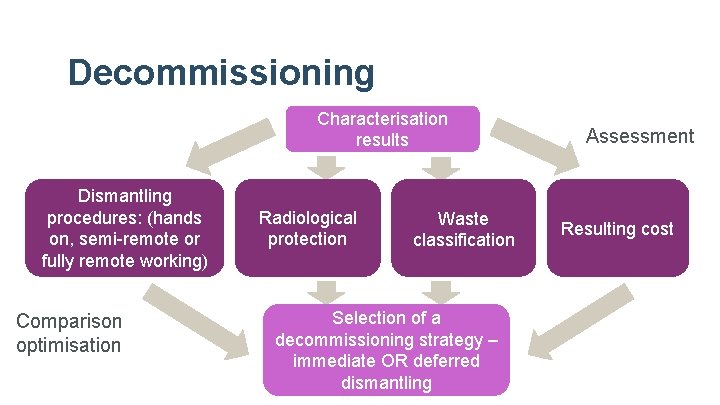 Decommissioning

Characterisation results

Assessment

Dismantling procedures: (hands on, semi-remote or fully remote working)

Radiological protection

Waste classification

Resulting cost

Comparison optimisation

Selection of a decommissioning strategy – immediate OR deferred dismantling